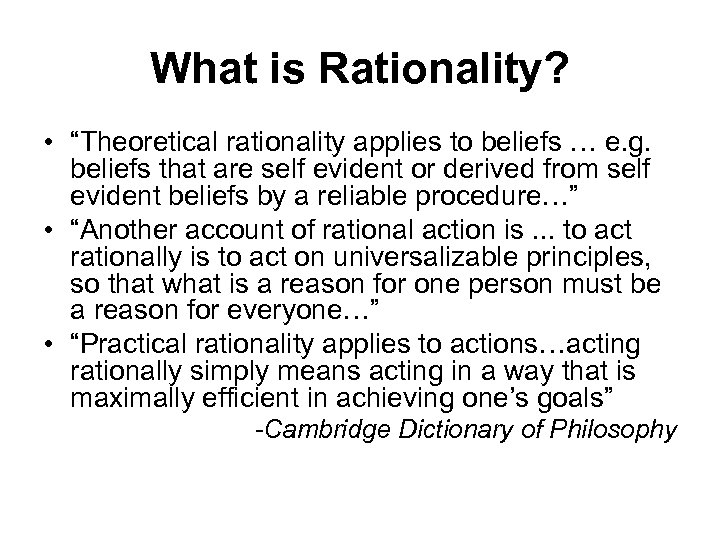 What is Rationality?

• “Theoretical rationality applies to beliefs … e.g. beliefs that are self evident or derived from self evident beliefs by a reliable procedure…”

• “Another account of rational action is ... to act rationally is to act on universalizable principles, so that what is a reason for one person must be a reason for everyone…”

• “Practical rationality applies to actions…acting rationally simply means acting in a way that is maximally efficient in achieving one’s goals”

-Cambridge Dictionary of Philosophy